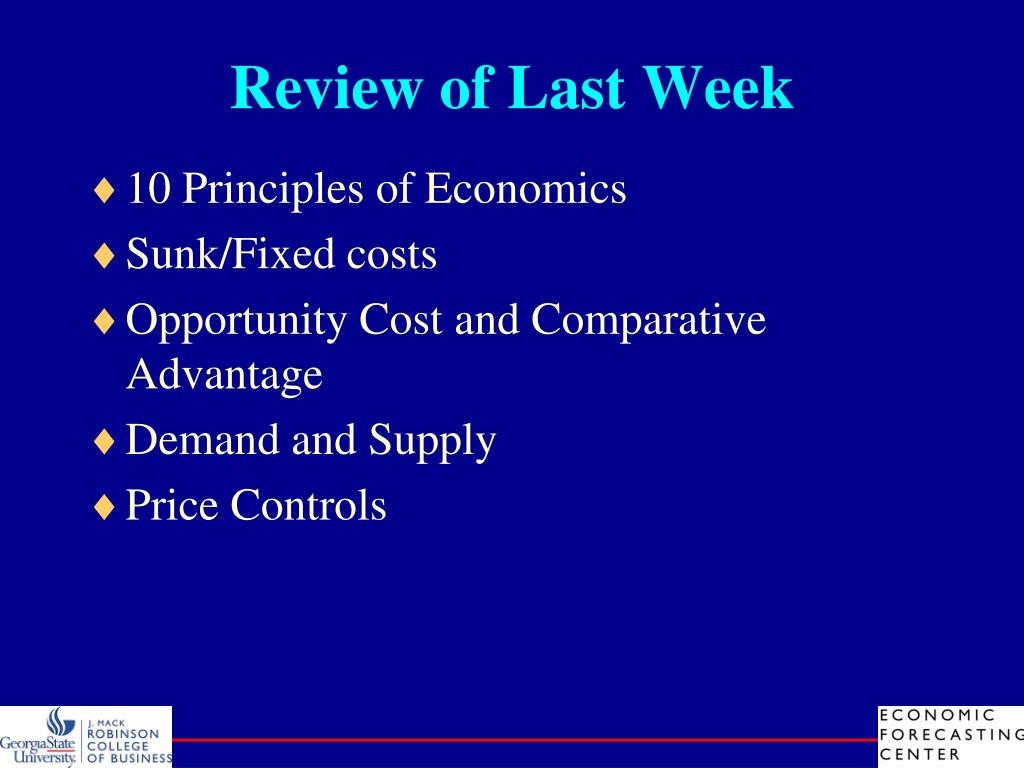 Review of Last Week

♦ 10 Principles of Economics
♦ Sunk/Fixed costs
♦ Opportunity Cost and Comparative Advantage
♦ Demand and Supply
♦ Price Controls

GeorgiaState University. J. MACK ROBINSON COLLEGE OF BUSINESS

ECONOMIC FORECASTING CENTER